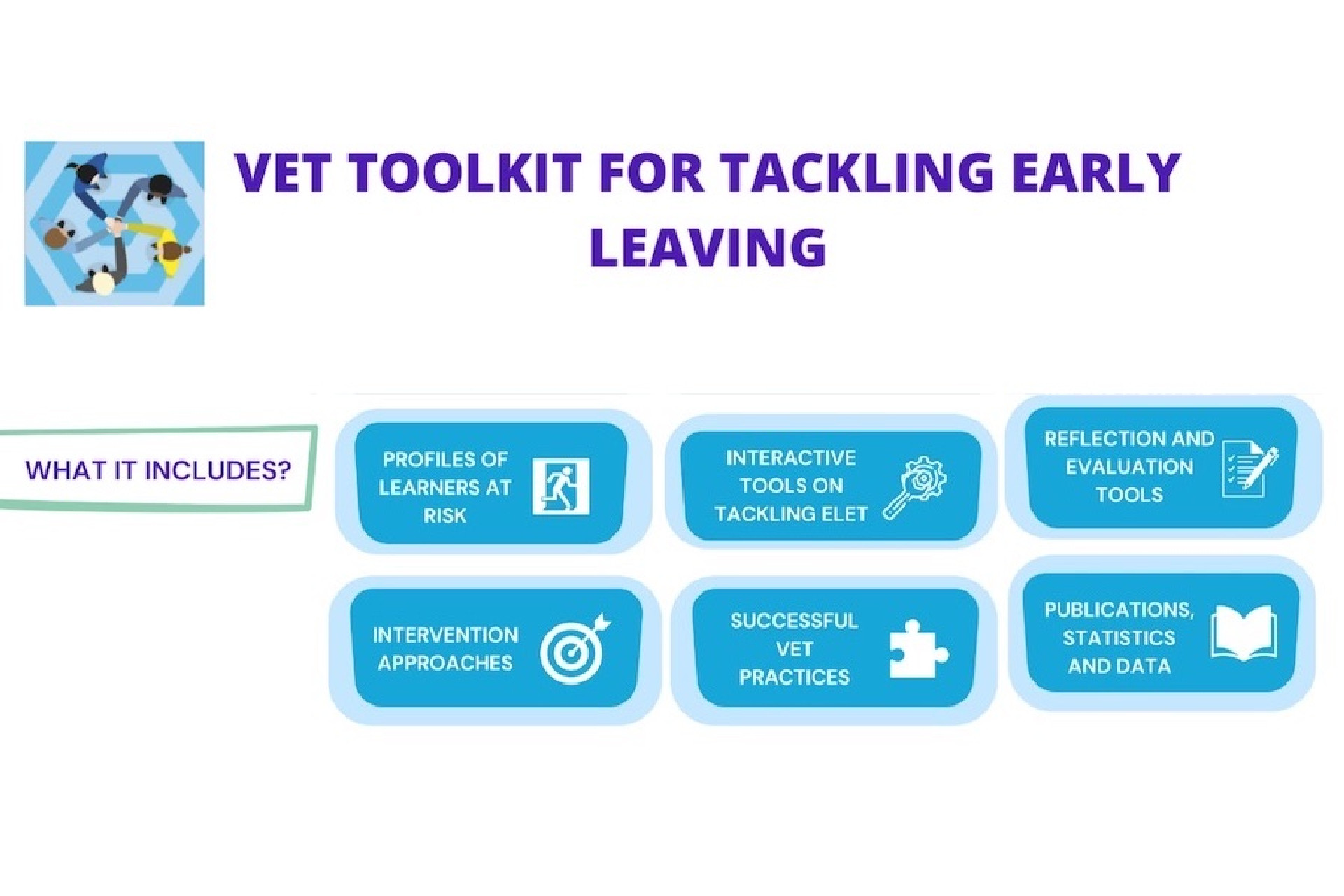 VET TOOLKIT FOR TACKLING EARLY LEAVING

WHAT IT INCLUDES?

PROFILES OF LEARNERS AT RISK

INTERACTIVE TOOLS ON TACKLING ELET

REFLECTION AND EVALUATION TOOLS

INTERVENTION APPROACHES

SUCCESSFUL VET PRACTICES

PUBLICATIONS, STATISTICS AND DATA